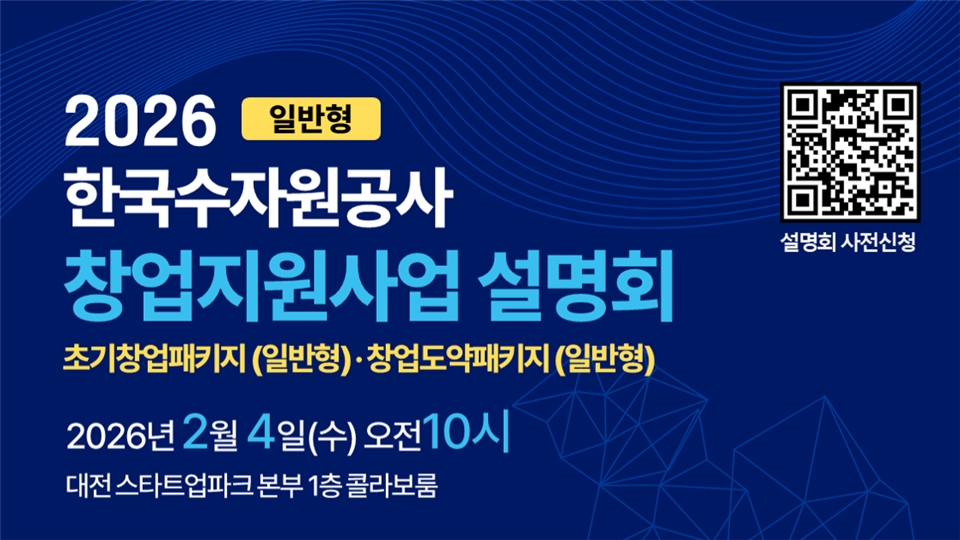 2026 일반형
한국수자원공사
창업지원사업 설명회
초기창업패키지 (일반형)·창업도약패키지 (일반형)

2026년 2월 4일(수) 오전10시
대전 스타트업파크 본부 1층 콜라보룸

설명회 사전신청